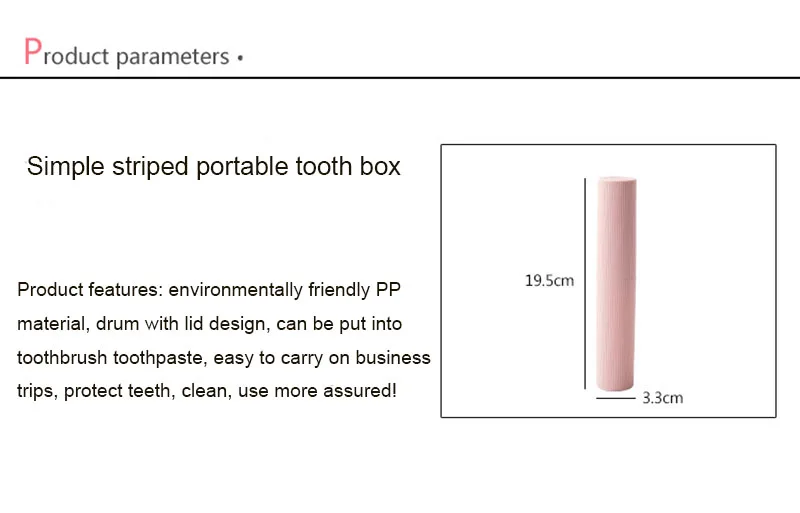 Product parameters •

Simple striped portable tooth box

Product features: environmentally friendly PP material, drum with lid design, can be put into toothbrush toothpaste, easy to carry on business trips, protect teeth, clean, use more assured!

19.5cm

3.3cm